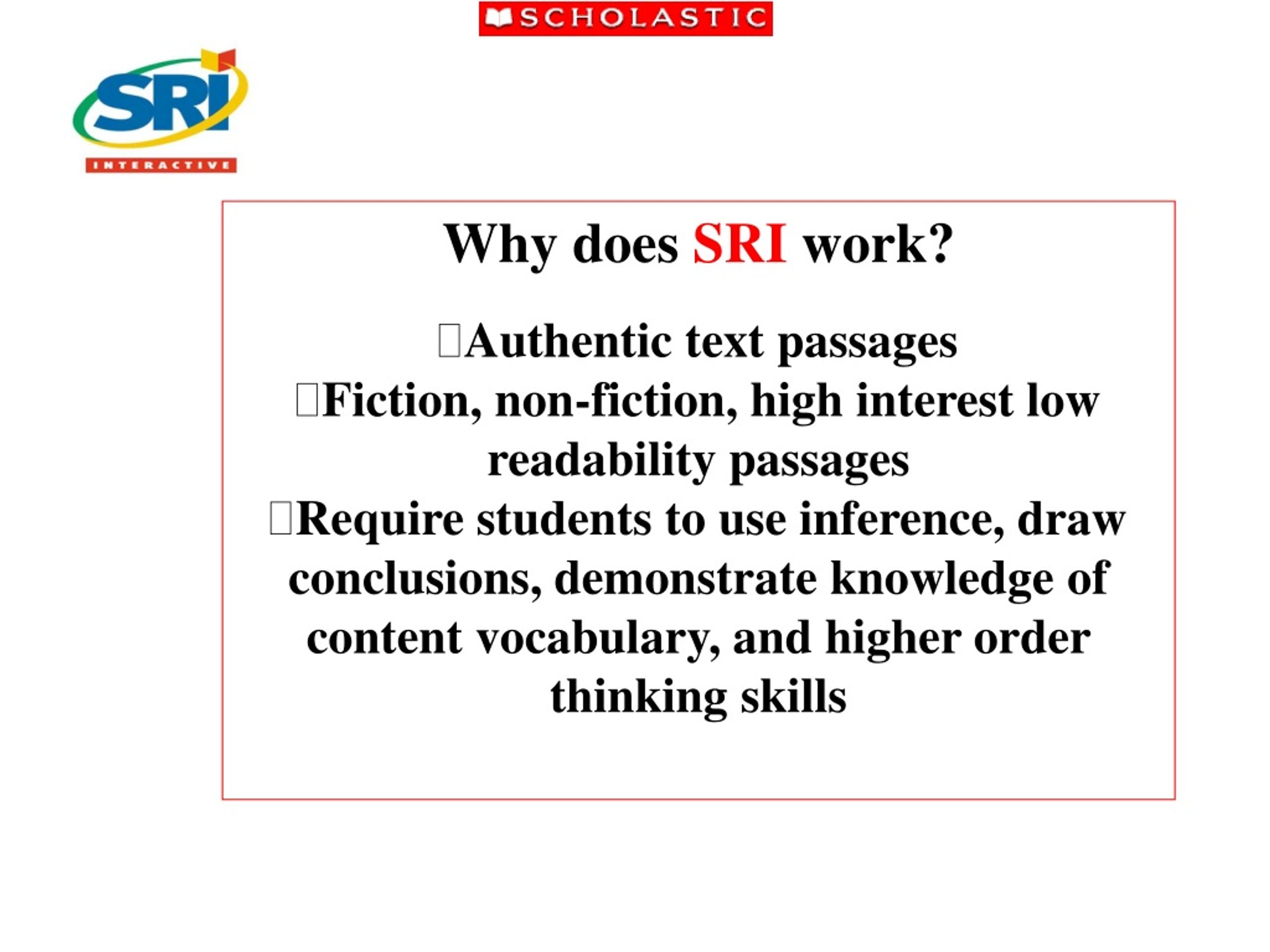 SCHOLASTIC

SRI
INTERACTIVE

Why does SRI work?

Authentic text passages
Fiction, non-fiction, high interest low readability passages
Require students to use inference, draw conclusions, demonstrate knowledge of content vocabulary, and higher order thinking skills